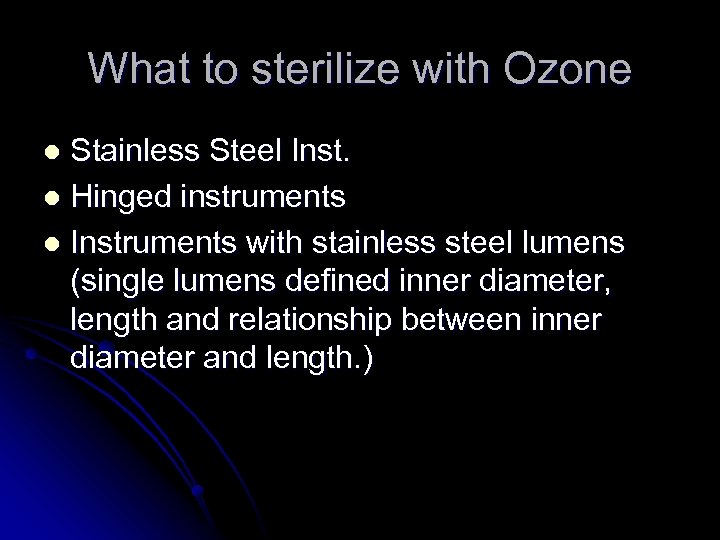 What to sterilize with Ozone

- Stainless Steel Inst.
- Hinged instruments
- Instruments with stainless steel lumens (single lumens defined inner diameter, length and relationship between inner diameter and length.)